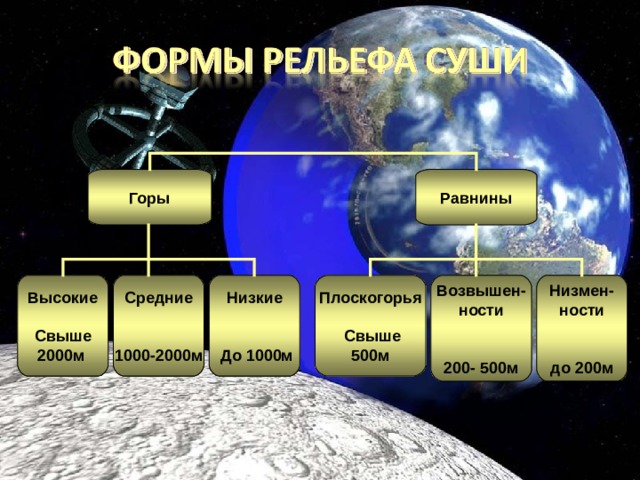 ФОРМЫ РЕЛЬЕФА СУШИ

Горы

Равнины

Высокие

Свыше 2000м

Средние

1000-2000м

Низкие

До 1000м

Плоскогорья

Свыше 500м

Возвышенности

200- 500м

Низменности

до 200м